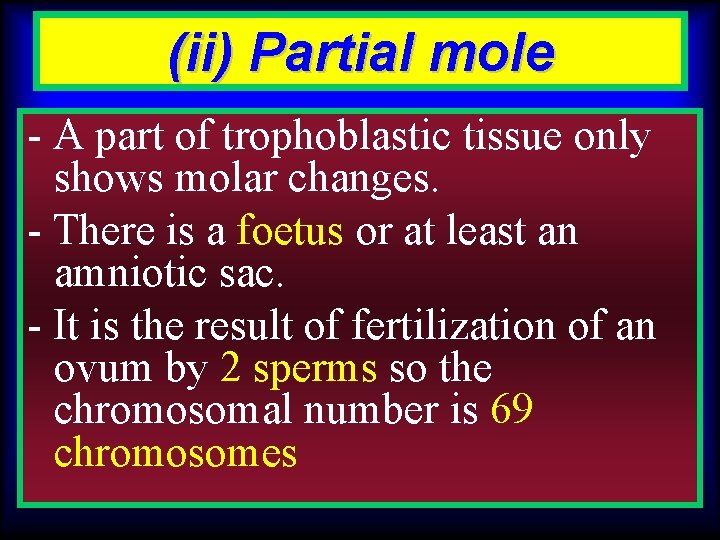 (ii) Partial mole

- A part of trophoblastic tissue only shows molar changes.

- There is a foetus or at least an amniotic sac.

- It is the result of fertilization of an ovum by 2 sperms so the chromosomal number is 69 chromosomes